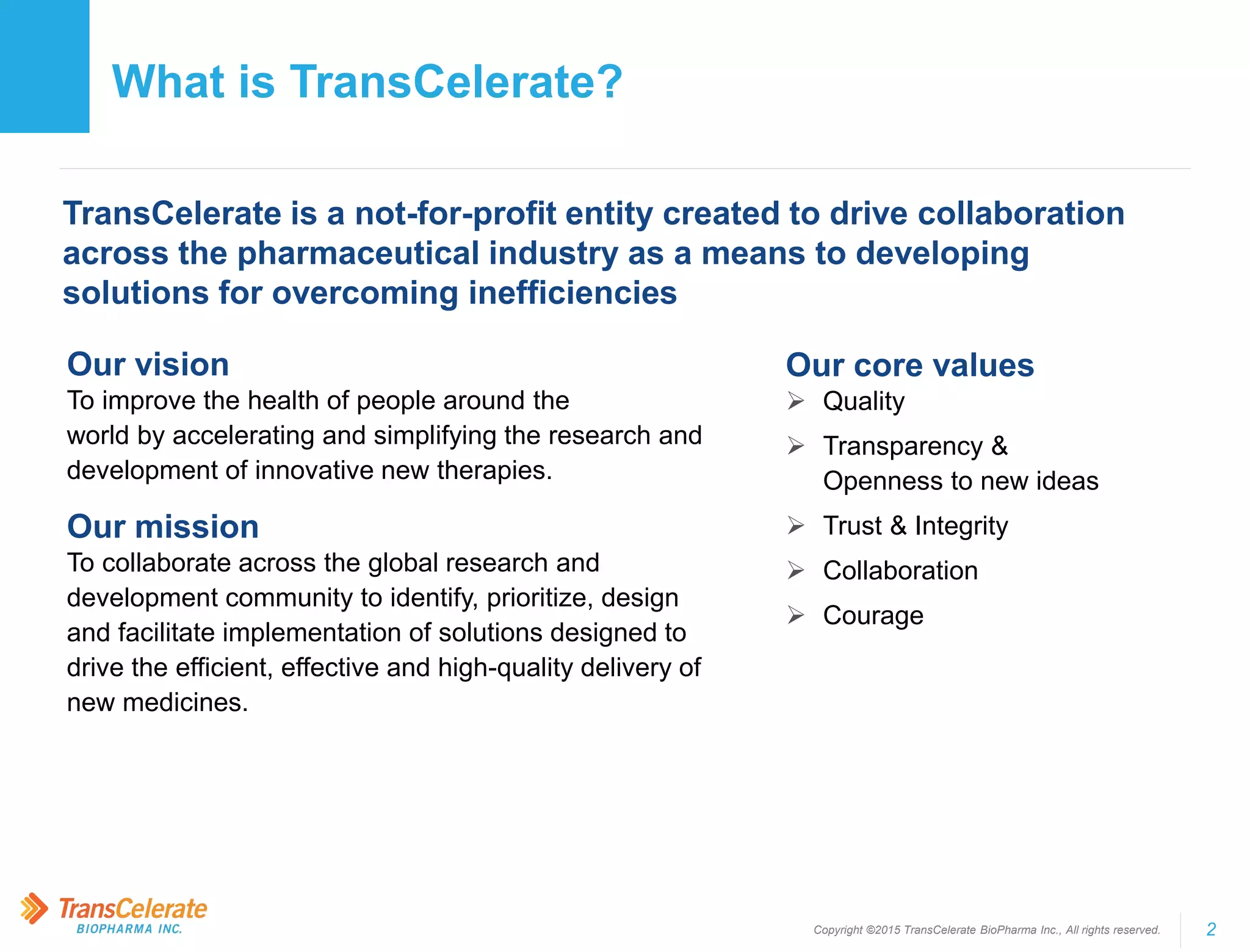 What is TransCelerate?

TransCelerate is a not-for-profit entity created to drive collaboration across the pharmaceutical industry as a means to developing solutions for overcoming inefficiencies

Our vision
To improve the health of people around the world by accelerating and simplifying the research and development of innovative new therapies.

Our mission
To collaborate across the global research and development community to identify, prioritize, design and facilitate implementation of solutions designed to drive the efficient, effective and high-quality delivery of new medicines.

Our core values
➢ Quality
➢ Transparency & Openness to new ideas
➢ Trust & Integrity
➢ Collaboration
➢ Courage

TransCelerate
BIOPHARMA INC.

Copyright ©2015 TransCelerate BioPharma Inc., All rights reserved.

2